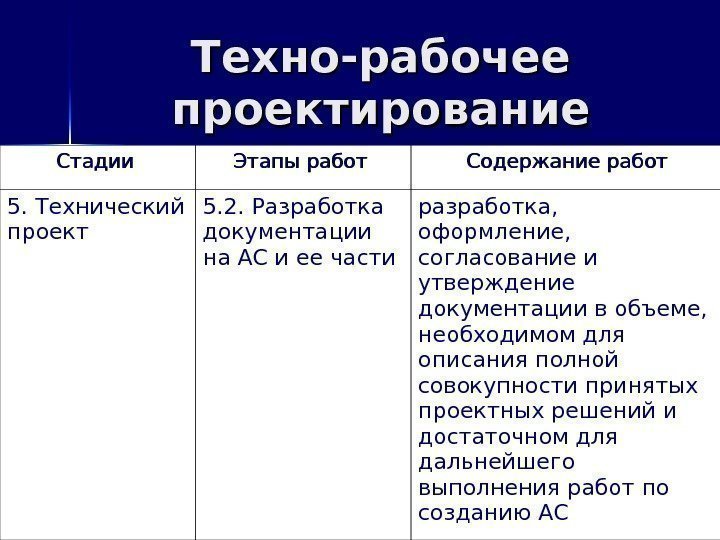 Техно-рабочее проектирование

| Стадии | Этапы работ | Содержание работ |
|---|---|---|
| 5. Технический проект | 5.2. Разработка документации на АС и ее части | разработка, оформление, согласование и утверждение документации в объеме, необходимом для описания полной совокупности принятых проектных решений и достаточном для дальнейшего выполнения работ по созданию АС |